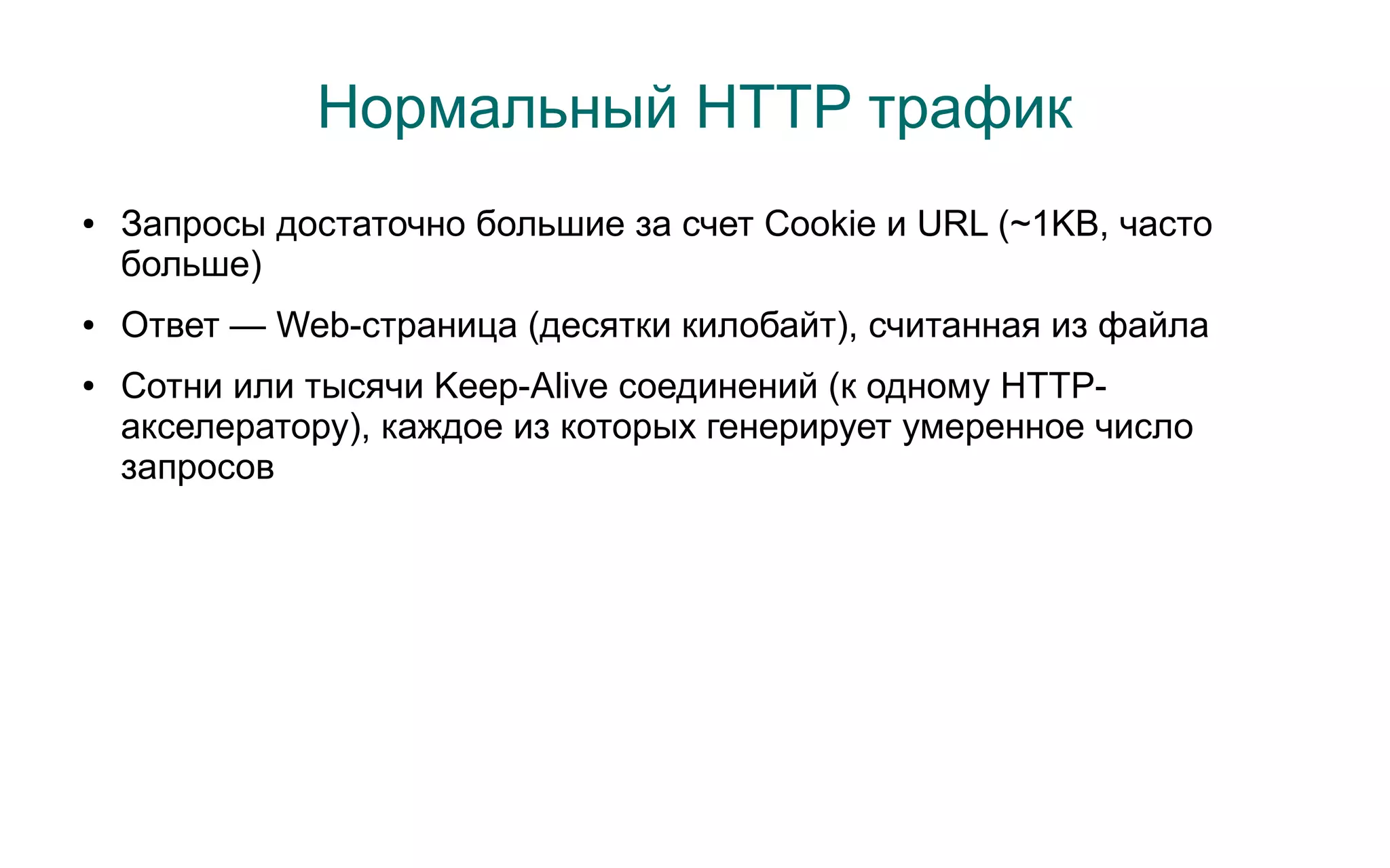 Нормальный HTTP трафик

• Запросы достаточно большие за счет Cookie и URL (~1KB, часто больше)

• Ответ — Web-страница (десятки килобайт), считанная из файла

• Сотни или тысячи Keep-Alive соединений (к одному HTTP-акселератору), каждое из которых генерирует умеренное число запросов